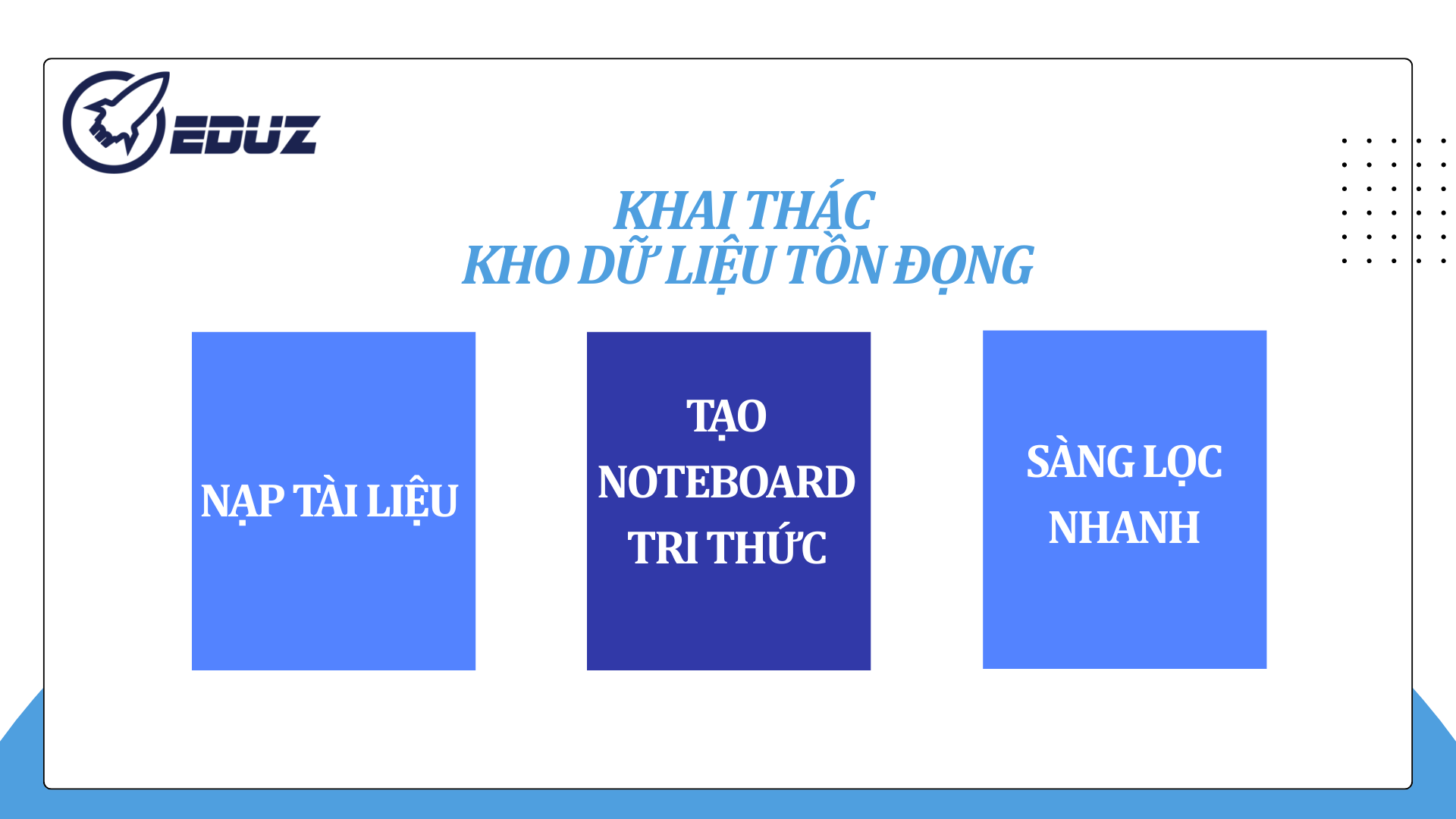 EDUZ

KHAI THÁC
KHO DỮ LIỆU TỒN ĐỌNG

NẠP TÀI LIỆU

TẠO NOTEBOARD TRI THỨC

SÀNG LỌC NHANH